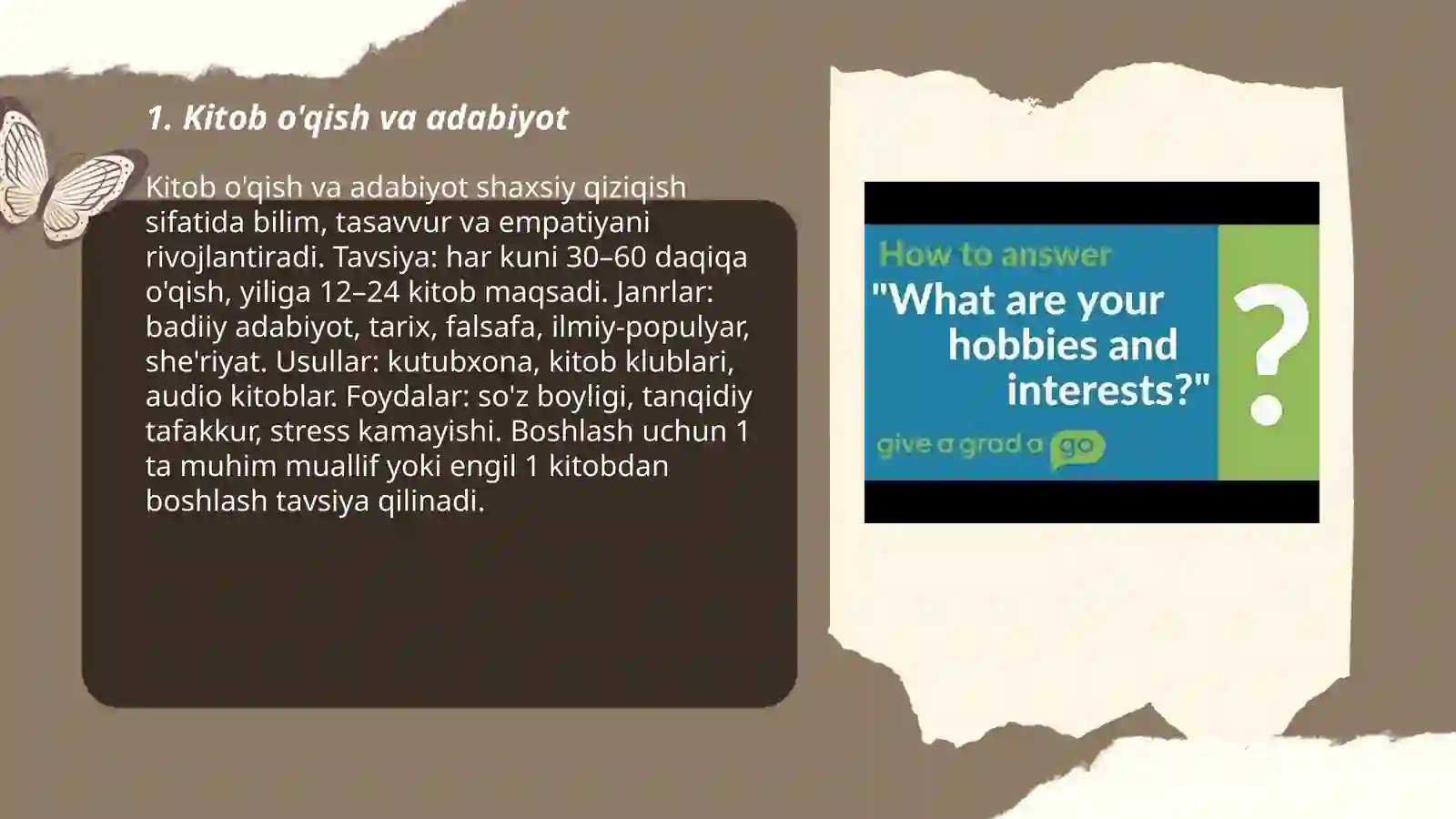 1. Kitob o'qish va adabiyot

Kitob o'qish va adabiyot shaxsiy qiziqish sifatida bilim, tasavvur va empatiyani rivojlantiradi. Tavsiya: har kuni 30–60 daqiqa o'qish, yiliga 12–24 kitob maqsadi. Janrlar: badiiy adabiyot, tarix, falsafa, ilmiy-populyar, she'riyat. Usullar: kutubxona, kitob klublari, audio kitoblar. Foydalar: so'z boyligi, tanqidiy tafakkur, stress kamayishi. Boshlash uchun 1 ta muhim muallif yoki engil 1 kitobdan boshlash tavsiya qilinadi.

How to answer
"What are your hobbies and interests?"
?
give a grad a go